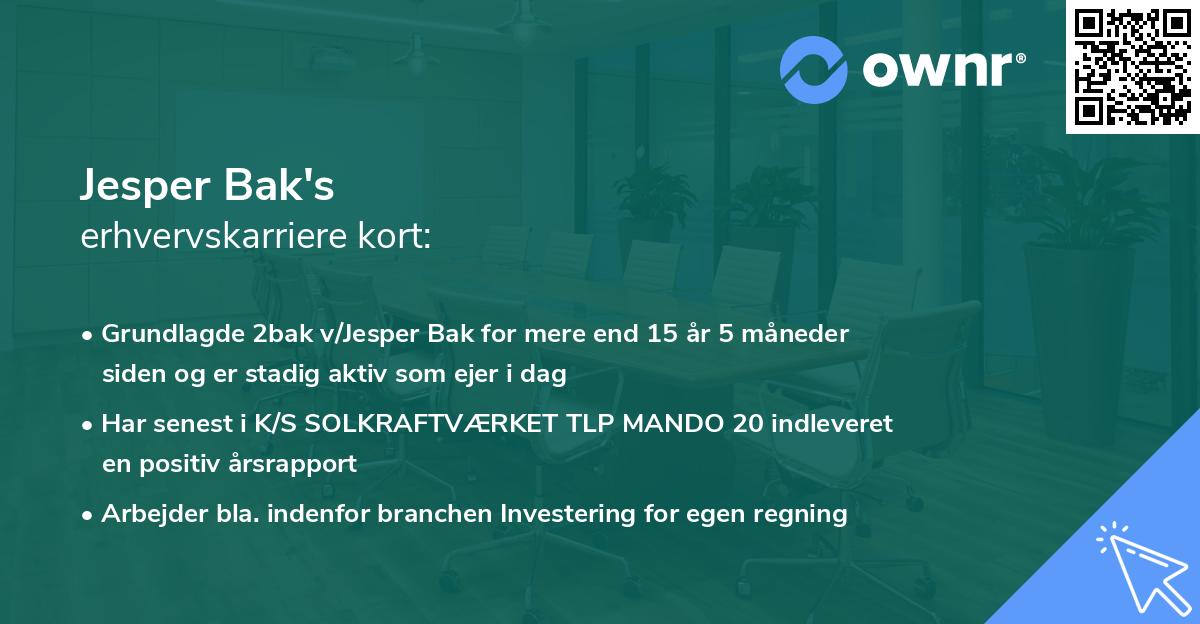 ownr®

Jesper Bak's
erhvervskarriere kort:

• Grundlagde 2bak v/Jesper Bak for mere end 15 år 5 måneder siden og er stadig aktiv som ejer i dag

• Har senest i K/S SOLKRAFTVÆRKET TLP MANDO 20 indleveret en positiv årsrapport

• Arbejder bla. indenfor branchen Investering for egen regning